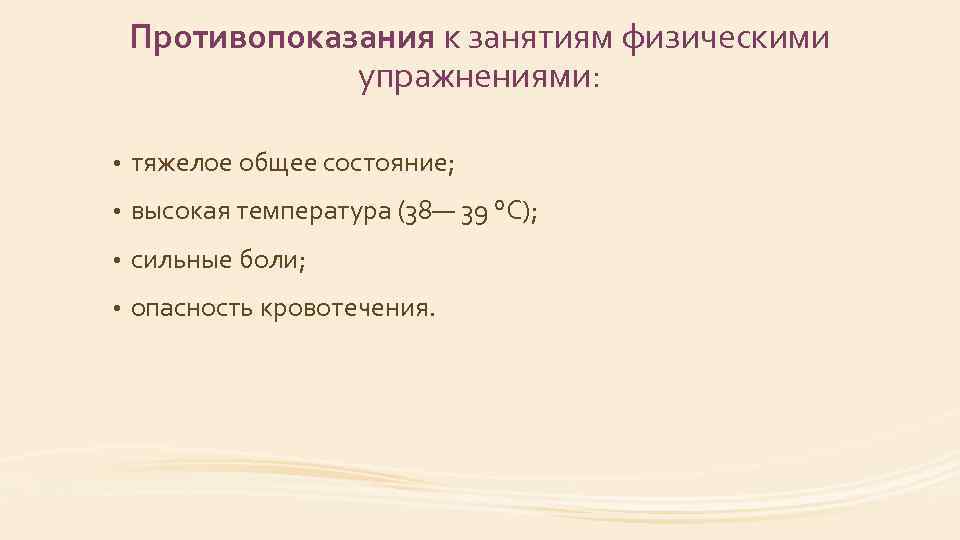 Противопоказания к занятиям физическими упражнениями:

• тяжелое общее состояние;
• высокая температура (38— 39 °С);
• сильные боли;
• опасность кровотечения.